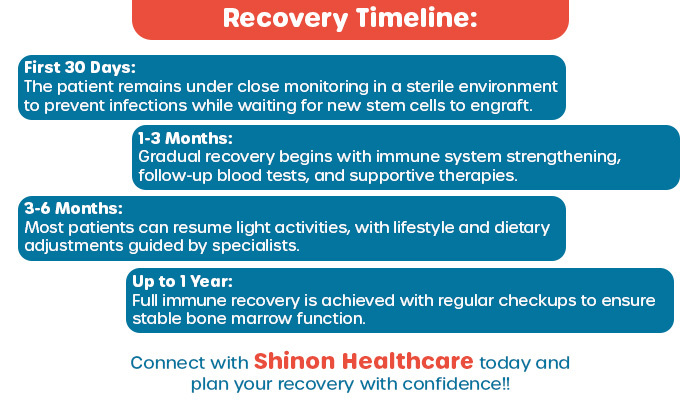 Recovery Timeline:

First 30 Days:
The patient remains under close monitoring in a sterile environment to prevent infections while waiting for new stem cells to engraft.

1-3 Months:
Gradual recovery begins with immune system strengthening, follow-up blood tests, and supportive therapies.

3-6 Months:
Most patients can resume light activities, with lifestyle and dietary adjustments guided by specialists.

Up to 1 Year:
Full immune recovery is achieved with regular checkups to ensure stable bone marrow function.

Connect with Shinon Healthcare today and plan your recovery with confidence!!